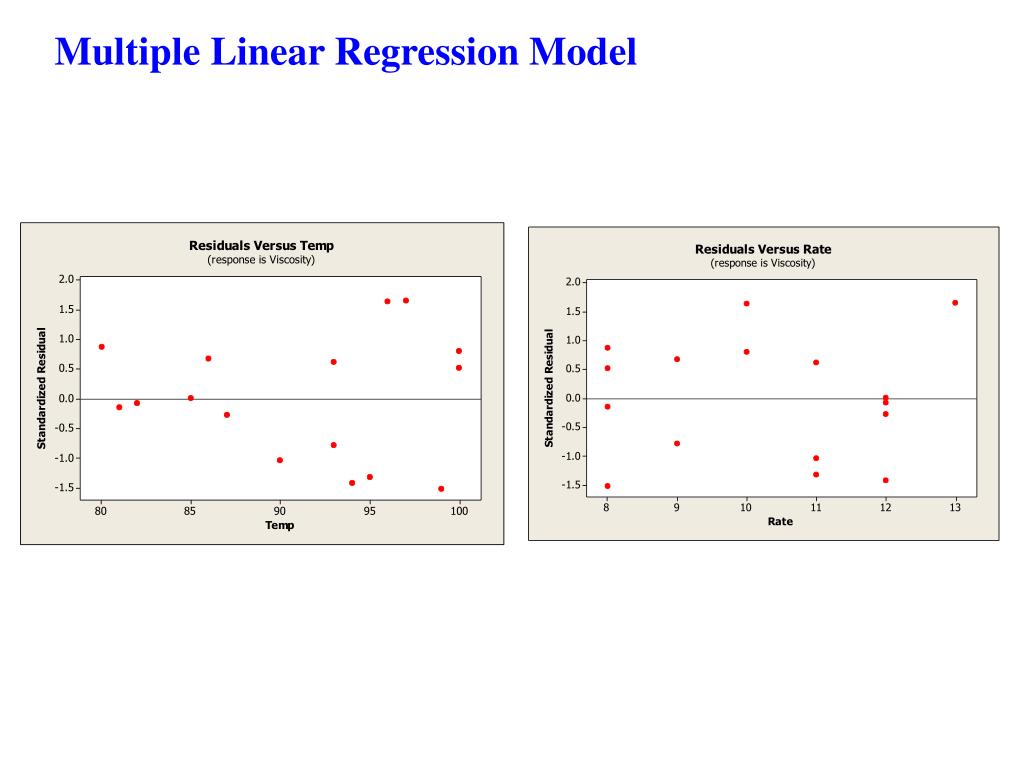 Multiple Linear Regression Model

Residuals Versus Temp
(response is Viscosity)

Standardized Residual

2.0
1.5
1.0
0.5
0.0
-0.5
-1.0
-1.5

80
85
90
95
100
Temp

Residuals Versus Rate
(response is Viscosity)

Standardized Residual

2.0
1.5
1.0
0.5
0.0
-0.5
-1.0
-1.5

8
9
10
11
12
13
Rate